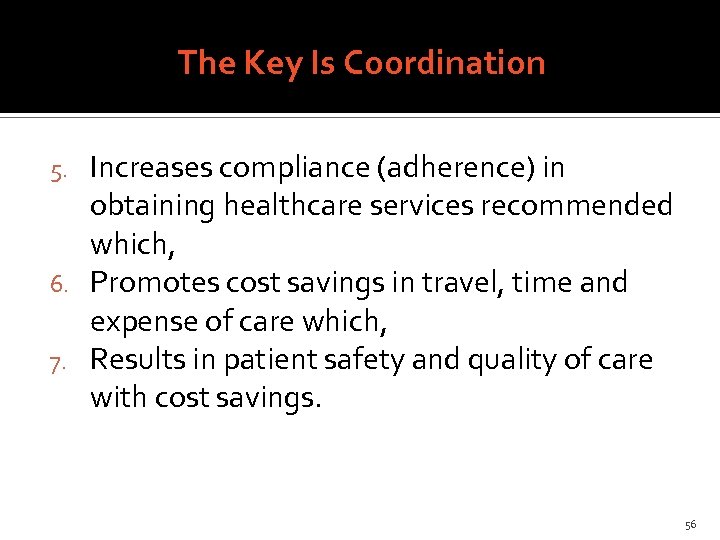 The Key Is Coordination

5. Increases compliance (adherence) in obtaining healthcare services recommended which,
6. Promotes cost savings in travel, time and expense of care which,
7. Results in patient safety and quality of care with cost savings.

56